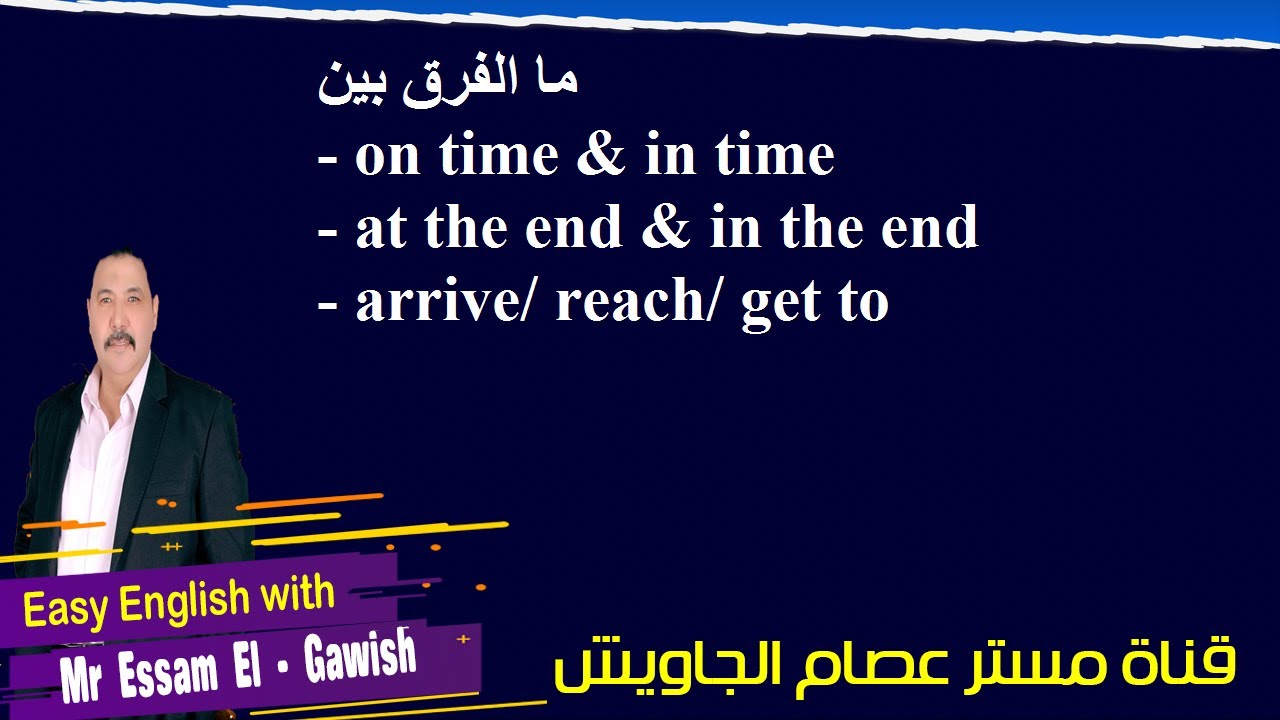 ما الفرق بين
- on time & in time
- at the end & in the end
- arrive/ reach/ get to

Easy English with
Mr Essam El - Gawish

قناة مستر عصام الجاويش